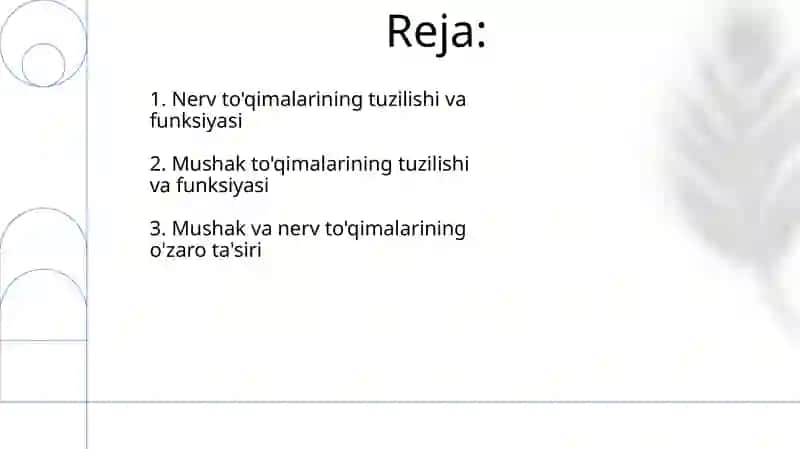 Reja:

1. Nerv to'qimalarining tuzilishi va funksiyasi

2. Mushak to'qimalarining tuzilishi va funksiyasi

3. Mushak va nerv to'qimalarining o'zaro ta'siri